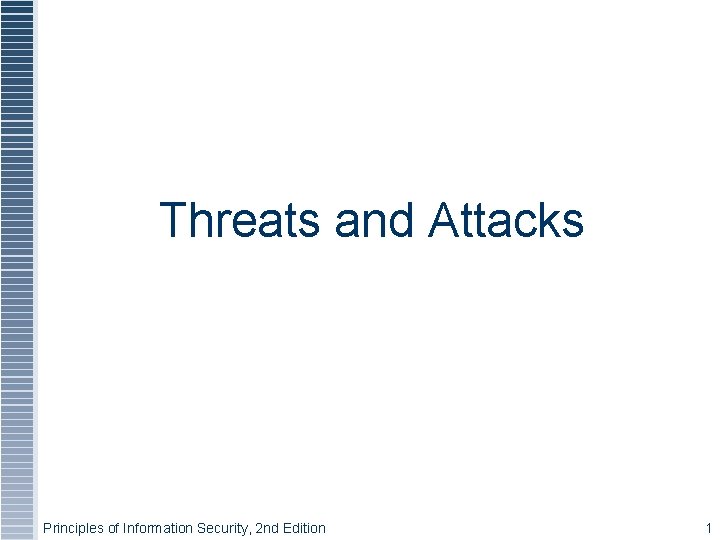 Threats and Attacks

Principles of Information Security, 2nd Edition

1